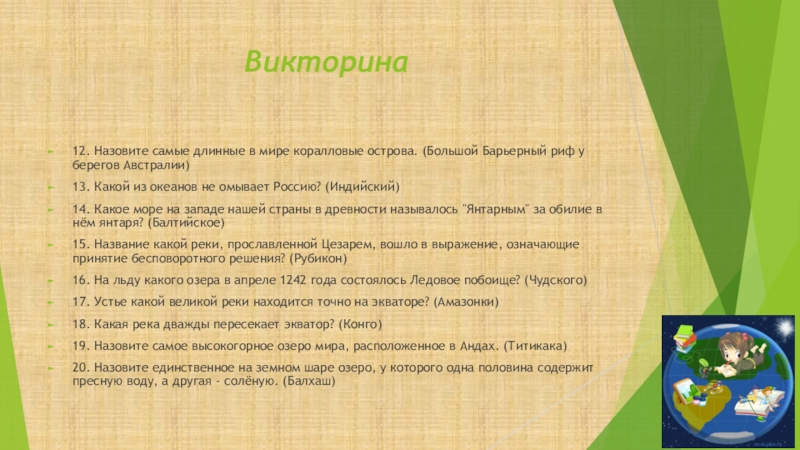 Викторина

12. Назовите самые длинные в мире коралловые острова. (Большой Барьерный риф у берегов Австралии)

13. Какой из океанов не омывает Россию? (Индийский)

14. Какое море на западе нашей страны в древности называлось "Янтарным" за обилие в нём янтаря? (Балтийское)

15. Название какой реки, прославленной Цезарем, вошло в выражение, означающие принятие бесповоротного решения? (Рубикон)

16. На льду какого озера в апреле 1242 года состоялось Ледовое побоище? (Чудского)

17. Устье какой великой реки находится точно на экваторе? (Амазонки)

18. Какая река дважды пересекает экватор? (Конго)

19. Назовите самое высокогорное озеро мира, расположенное в Андах. (Титикака)

20. Назовите единственное на земном шаре озеро, у которого одна половина содержит пресную воду, а другая - солёную. (Балхаш)